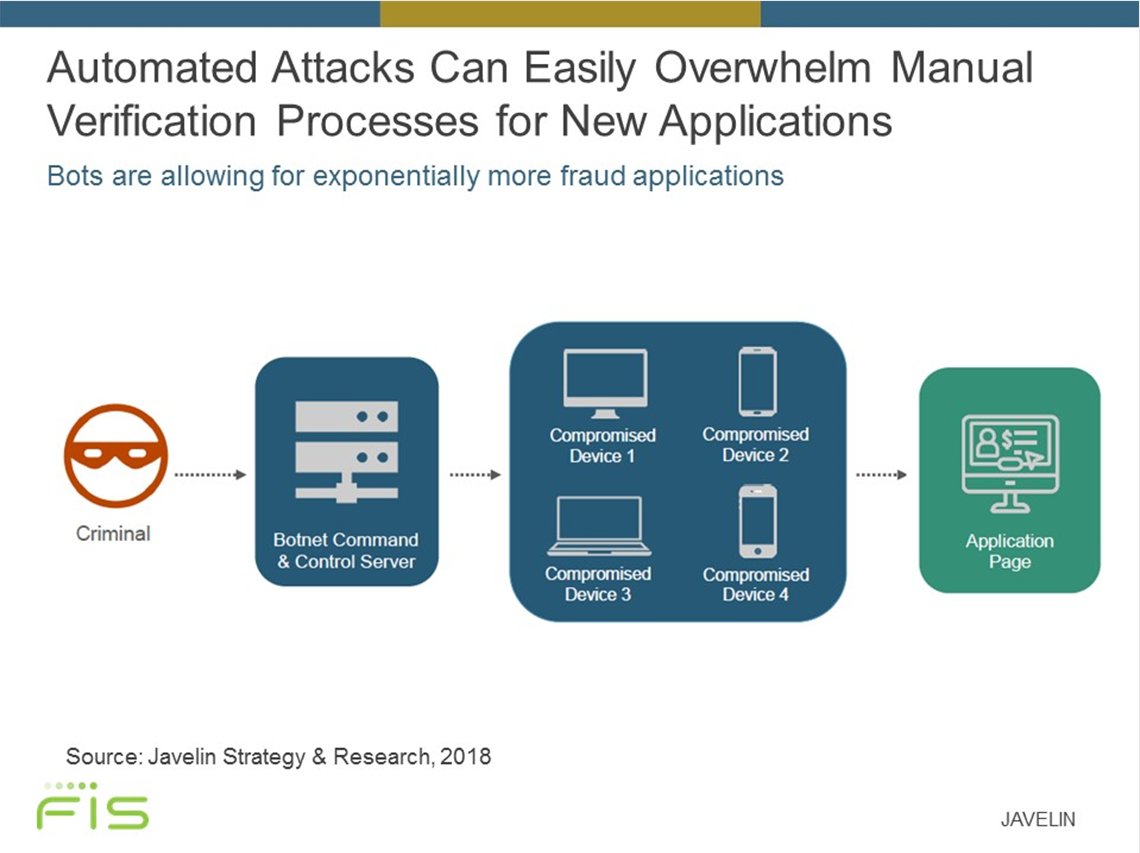 Automated Attacks Can Easily Overwhelm Manual Verification Processes for New Applications

Bots are allowing for exponentially more fraud applications

Criminal

Botnet Command & Control Server

Compromised Device 1

Compromised Device 2

Compromised Device 3

Compromised Device 4

Application Page

Source: Javelin Strategy & Research, 2018

FIS

JAVELIN